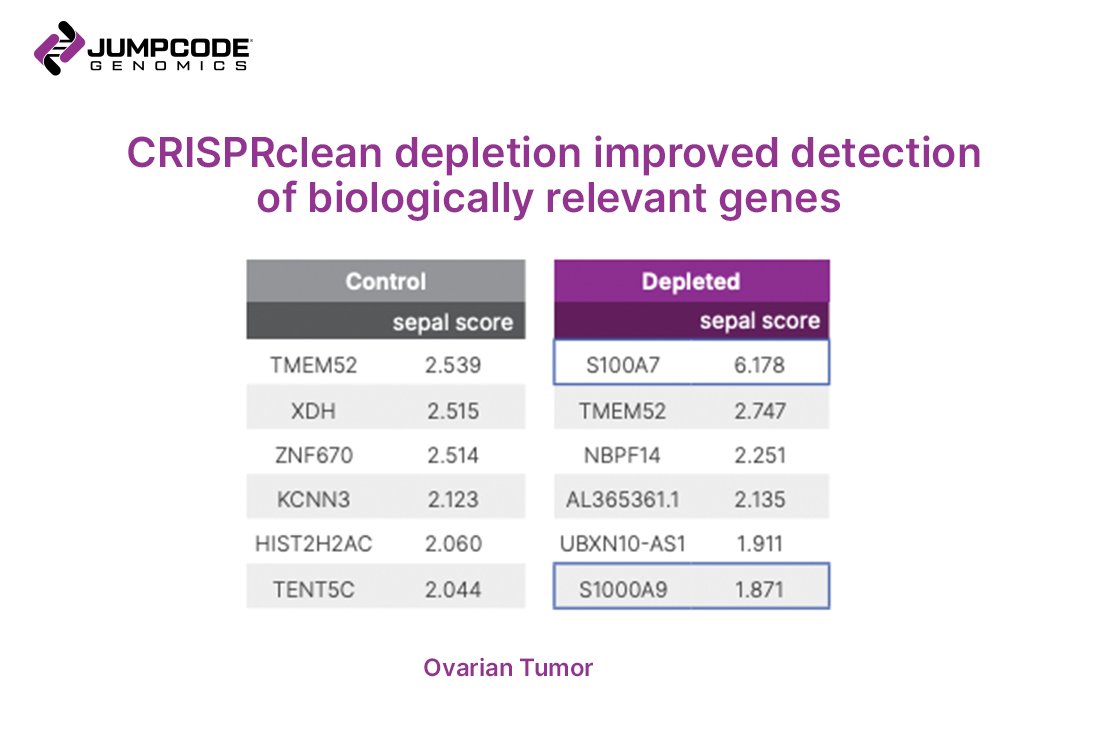 JUMPCODE GENOMICS

CRISPRclean depletion improved detection of biologically relevant genes

| Control | |
|---|---|
| | sepal score |
| TMEM52 | 2.539 |
| XDH | 2.515 |
| ZNF670 | 2.514 |
| KCNN3 | 2.123 |
| HIST2H2AC | 2.060 |
| TENT5C | 2.044 |

| Depleted | |
|---|---|
| | sepal score |
| S100A7 | 6.178 |
| TMEM52 | 2.747 |
| NBPF14 | 2.251 |
| AL365361.1 | 2.135 |
| UBXN10-AS1 | 1.911 |
| S1000A9 | 1.871 |

Ovarian Tumor